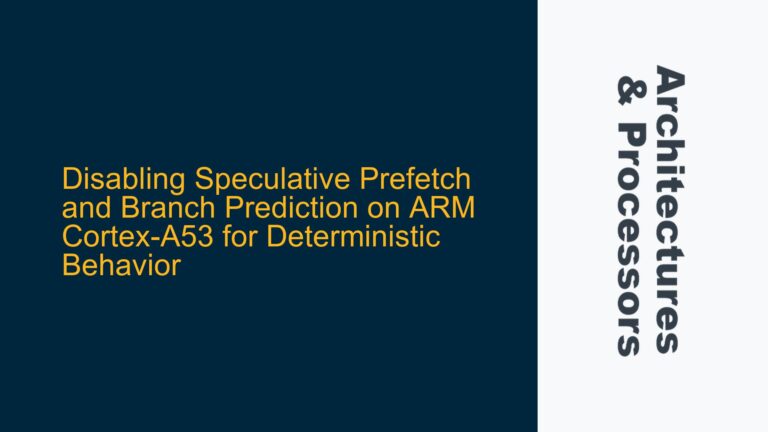 Disabling Speculative Prefetch and Branch Prediction on ARM Cortex-A53 for Deterministic Behavior

Architectures & Processors